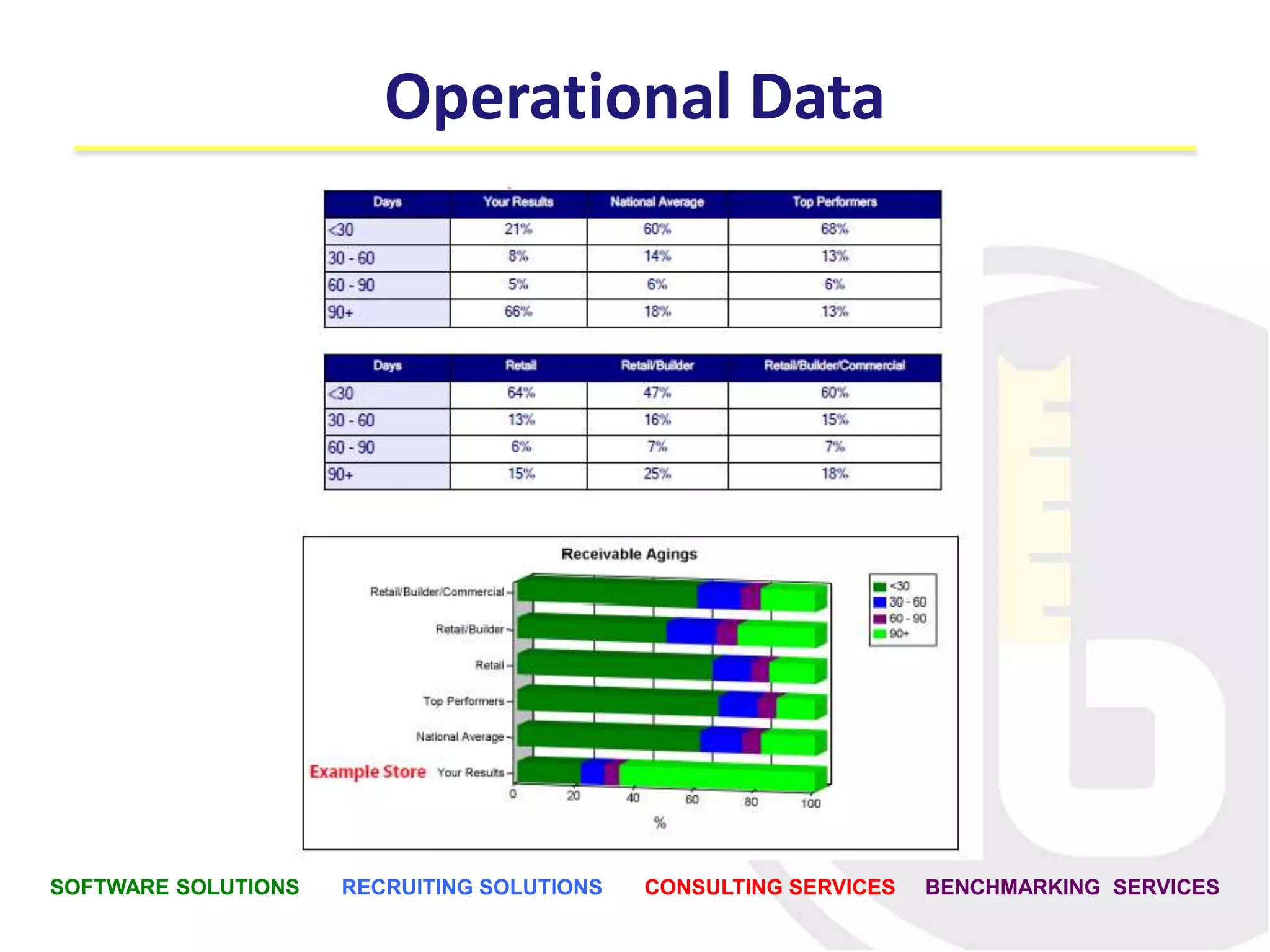 Operational Data

| Days | Your Results | National Average | Top Performers |
|---|---|---|---|
| <30 | 21% | 60% | 68% |
| 30 - 60 | 8% | 14% | 13% |
| 60 - 90 | 5% | 6% | 6% |
| 90+ | 66% | 18% | 13% |

| Days | Retail | Retail/Builder | Retail/Builder/Commercial |
|---|---|---|---|
| <30 | 64% | 47% | 60% |
| 30 - 60 | 13% | 16% | 15% |
| 60 - 90 | 6% | 7% | 7% |
| 90+ | 15% | 25% | 18% |

Receivable Agings

Retail/Builder/Commercial
Retail/Builder
Retail
Top Performers
National Average
Example Store Your Results

0 20 40 60 80 100
%

<30
30 - 60
60 - 90
90+

SOFTWARE SOLUTIONS RECRUITING SOLUTIONS CONSULTING SERVICES BENCHMARKING SERVICES